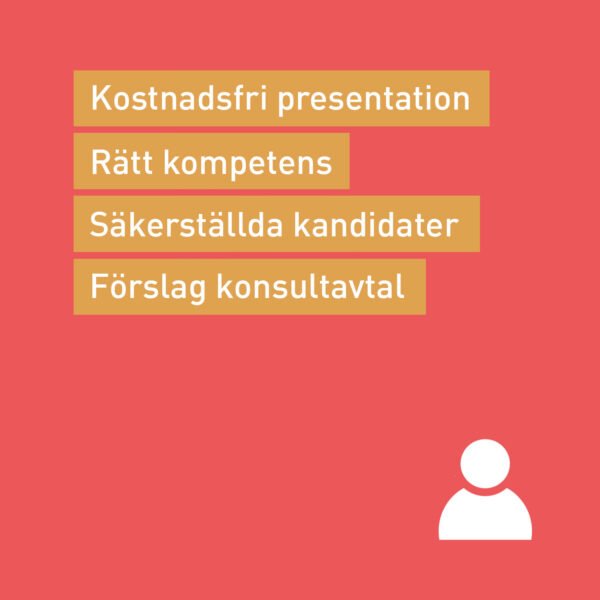 Kostnadsfri presentation

Rätt kompetens

Säkerställda kandidater

Förslag konsultavtal